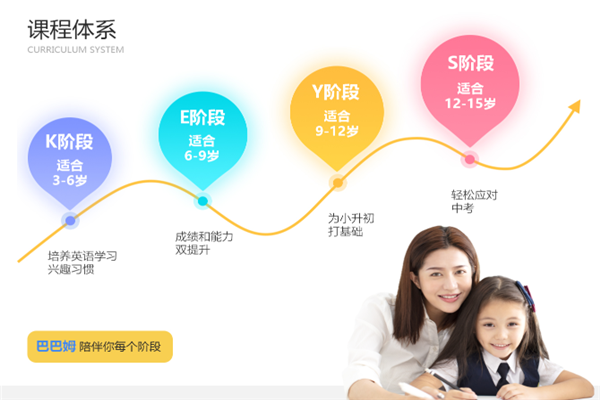 课程体系
CURRICULUM SYSTEM

K阶段
适合
3-6岁

培养英语学习兴趣习惯

E阶段
适合
6-9岁

成绩和能力双提升

Y阶段
适合
9-12岁

为小升初打基础

S阶段
适合
12-15岁

轻松应对中考

巴巴姆 陪伴你每个阶段